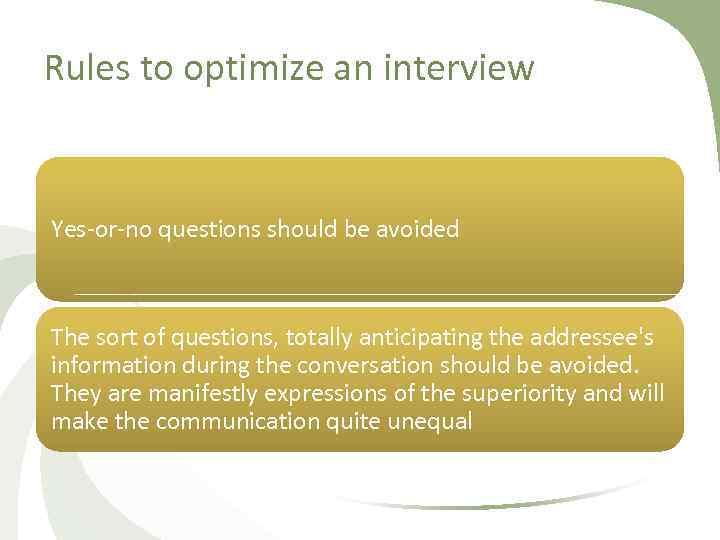 Rules to optimize an interview

Yes-or-no questions should be avoided

The sort of questions, totally anticipating the addressee's information during the conversation should be avoided. They are manifestly expressions of the superiority and will make the communication quite unequal